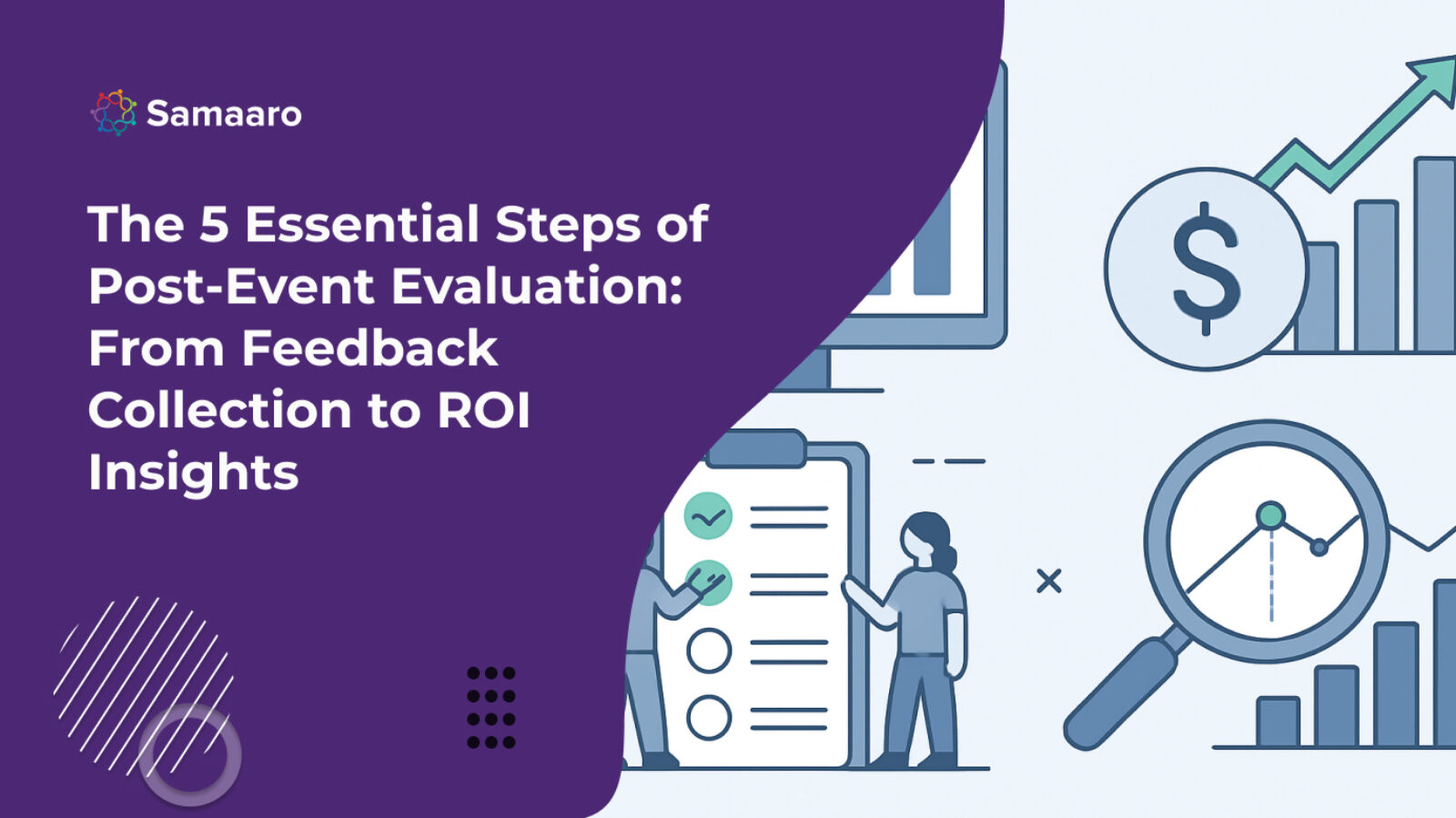 Samaaro

The 5 Essential Steps of Post-Event Evaluation: From Feedback Collection to ROI Insights

$